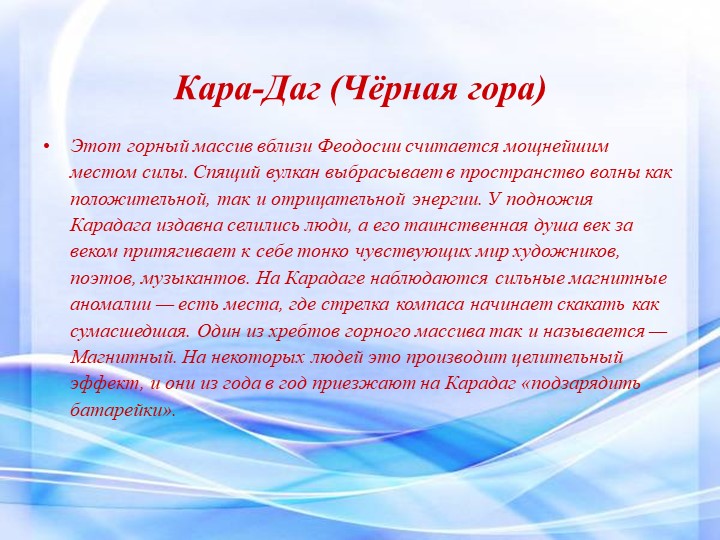 Кара-Даг (Чёрная гора)

• Этот горный массив вблизи Феодосии считается мощнейшим местом силы. Спящий вулкан выбрасывает в пространство волны как положительной, так и отрицательной энергии. У подножия Карадага издавна селились люди, а его таинственная душа век за веком притягивает к себе тонко чувствующих мир художников, поэтов, музыкантов. На Карадаге наблюдаются сильные магнитные аномалии — есть места, где стрелка компаса начинает скакать как сумасшедшая. Один из хребтов горного массива так и называется — Магнитный. На некоторых людей это производит целительный эффект, и они из года в год приезжают на Карадаг «подзарядить батарейки».